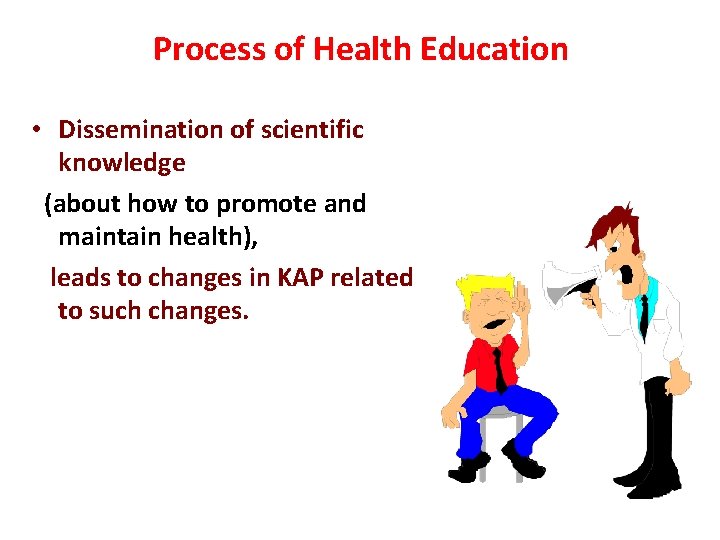 Process of Health Education

• Dissemination of scientific knowledge

(about how to promote and maintain health),

leads to changes in KAP related to such changes.